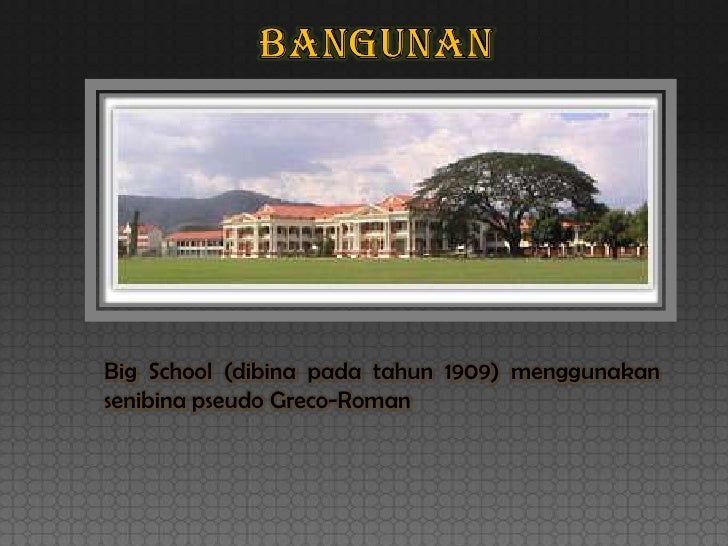 BANGUNAN

Big School (dibina pada tahun 1909) menggunakan senibina pseudo Greco-Roman